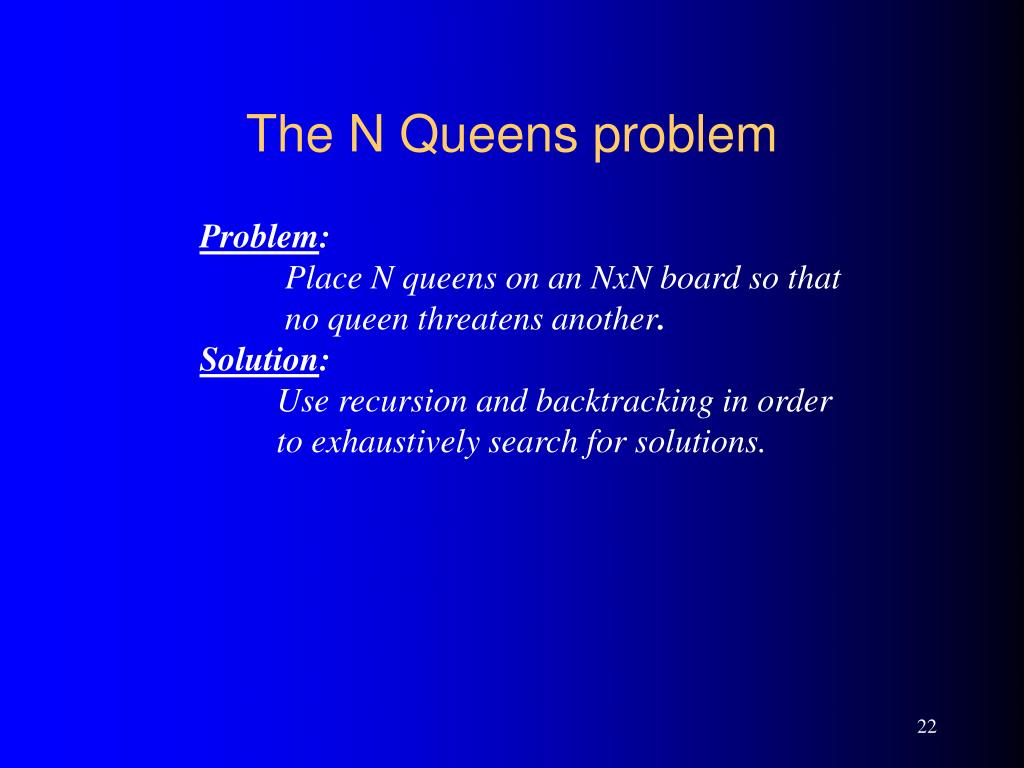 The N Queens problem

Problem:

Place N queens on an NxN board so that no queen threatens another.

Solution:

Use recursion and backtracking in order to exhaustively search for solutions.

22